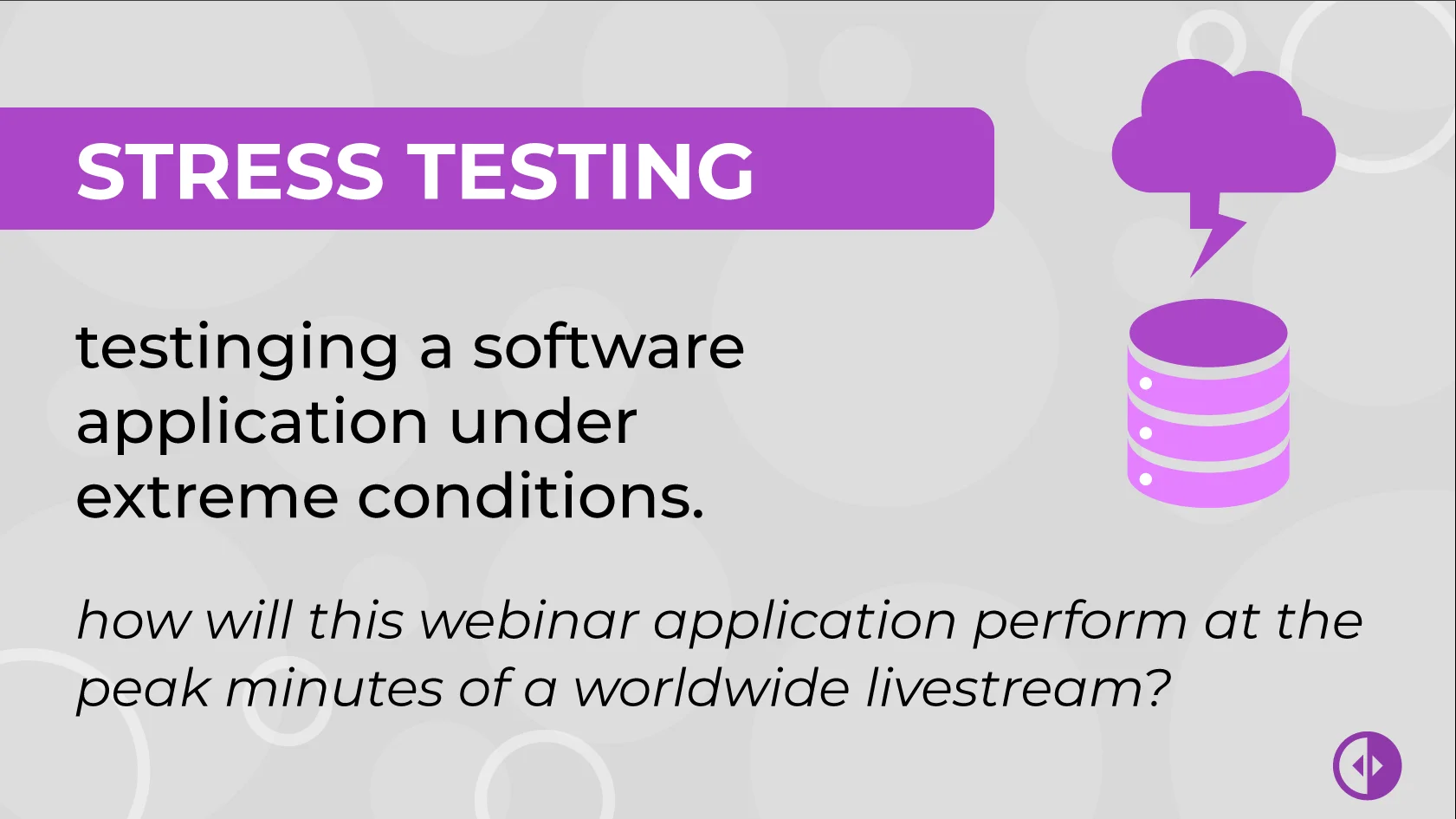 STRESS TESTING

testinging a software application under extreme conditions.

how will this webinar application perform at the peak minutes of a worldwide livestream?